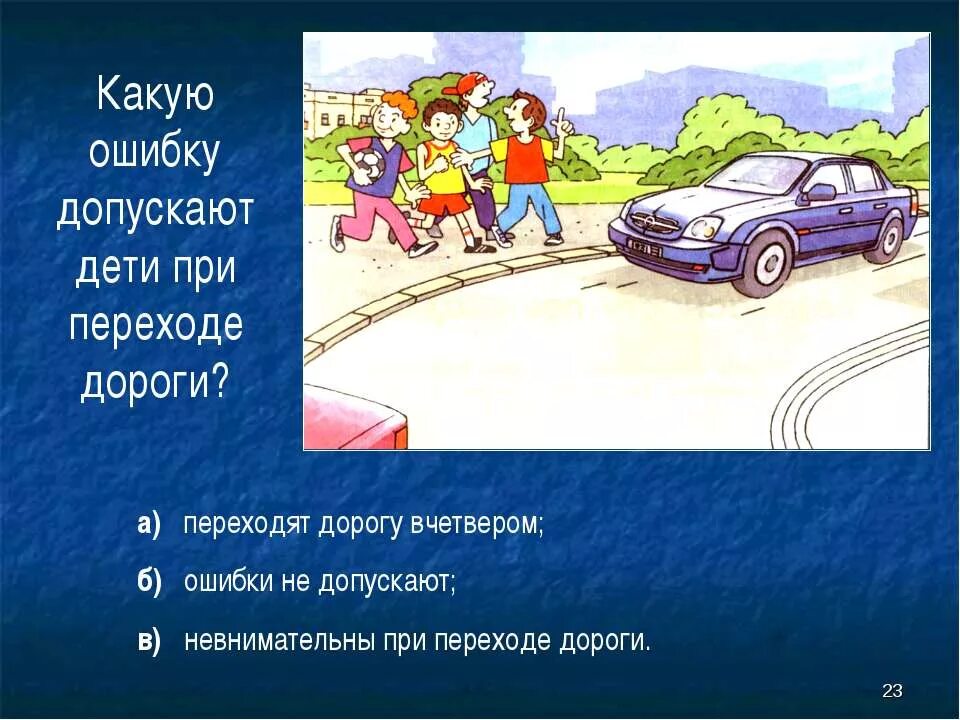 Какую ошибку допускают дети при переходе дороги?

а) переходят дорогу вчетвером;

б) ошибки не допускают;

в) невнимательны при переходе дороги.

23